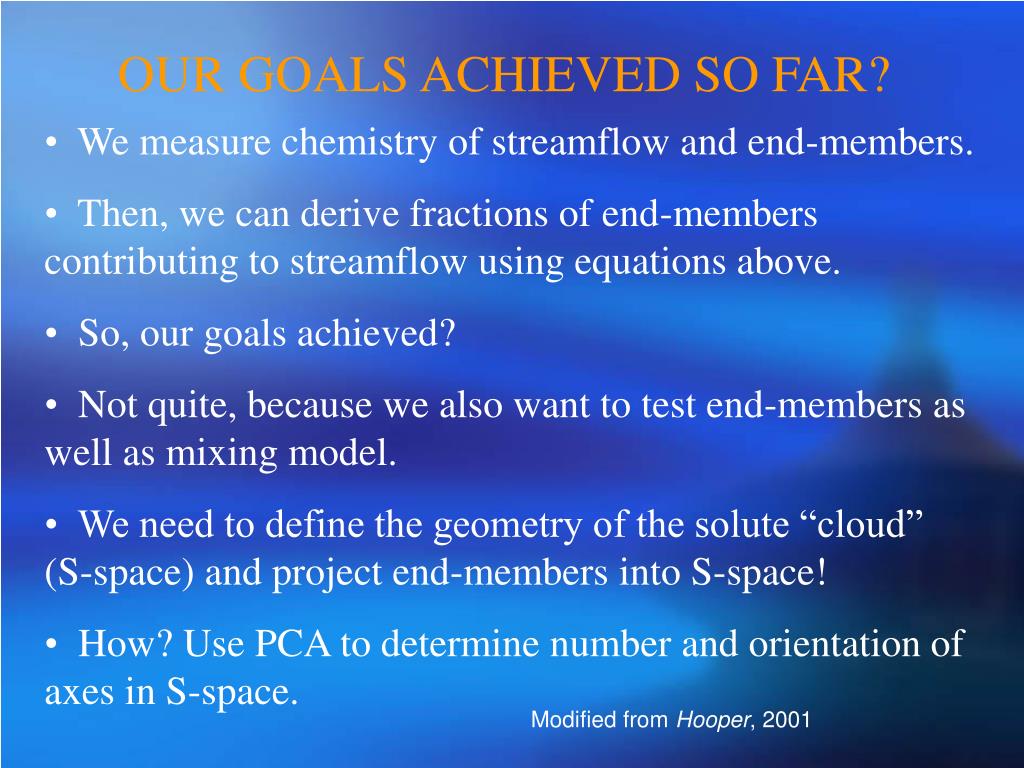 OUR GOALS ACHIEVED SO FAR?

• We measure chemistry of streamflow and end-members.

• Then, we can derive fractions of end-members contributing to streamflow using equations above.

• So, our goals achieved?

• Not quite, because we also want to test end-members as well as mixing model.

• We need to define the geometry of the solute “cloud” (S-space) and project end-members into S-space!

• How? Use PCA to determine number and orientation of axes in S-space.

Modified from Hooper, 2001